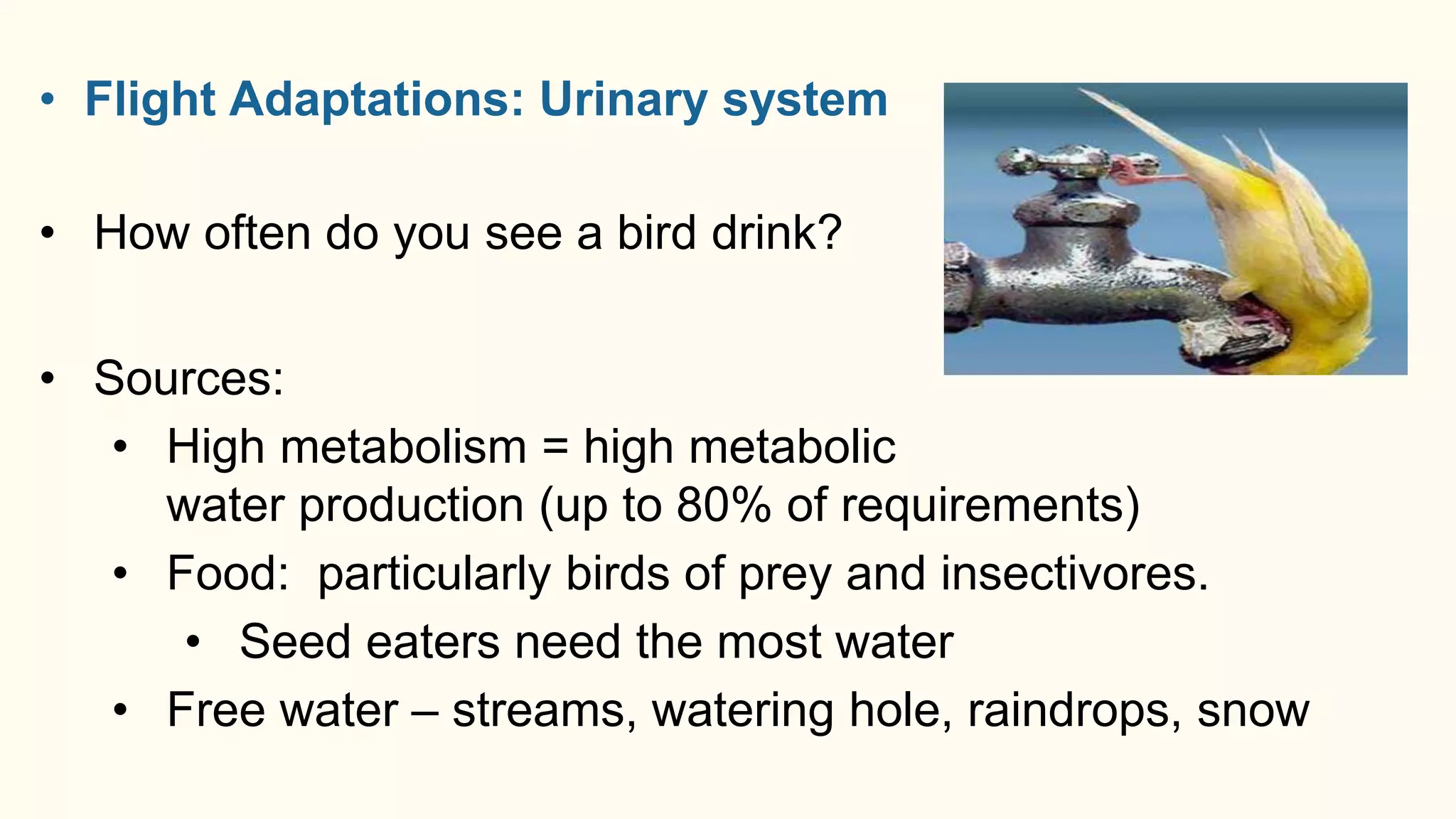 • Flight Adaptations: Urinary system

• How often do you see a bird drink?

• Sources:
  • High metabolism = high metabolic water production (up to 80% of requirements)
  • Food: particularly birds of prey and insectivores.
    • Seed eaters need the most water
  • Free water – streams, watering hole, raindrops, snow